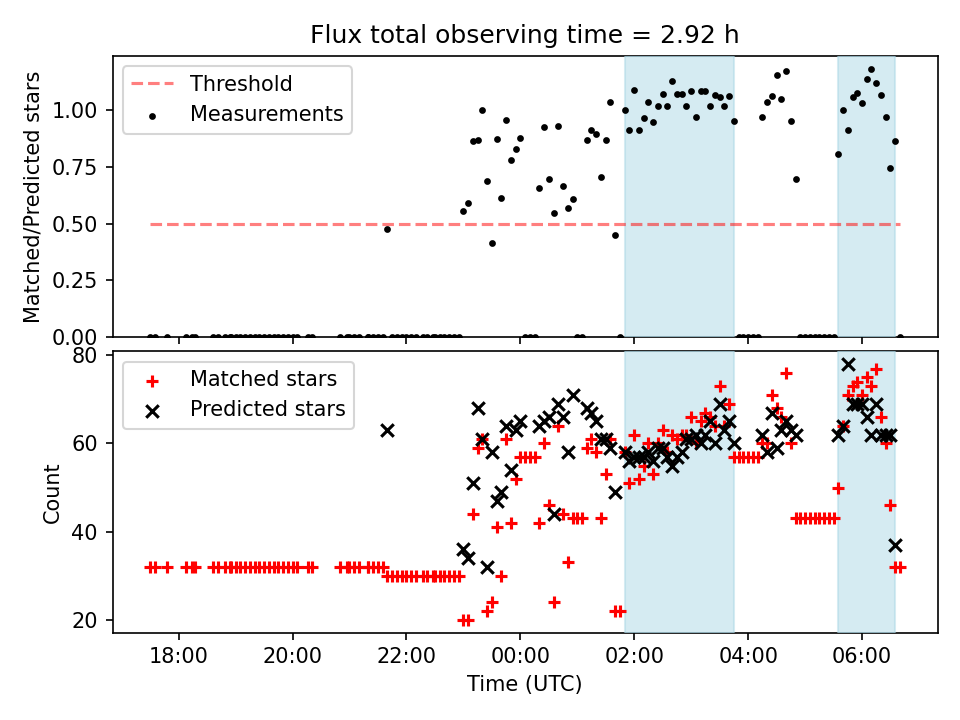 Flux total observing time = 2.92 h

Threshold
Measurements

Matched/Predicted stars

1.00
0.75
0.50
0.25
0.00

Matched stars
Predicted stars

Count

80
60
40
20

18:00
20:00
22:00
00:00
02:00
04:00
06:00

Time (UTC)